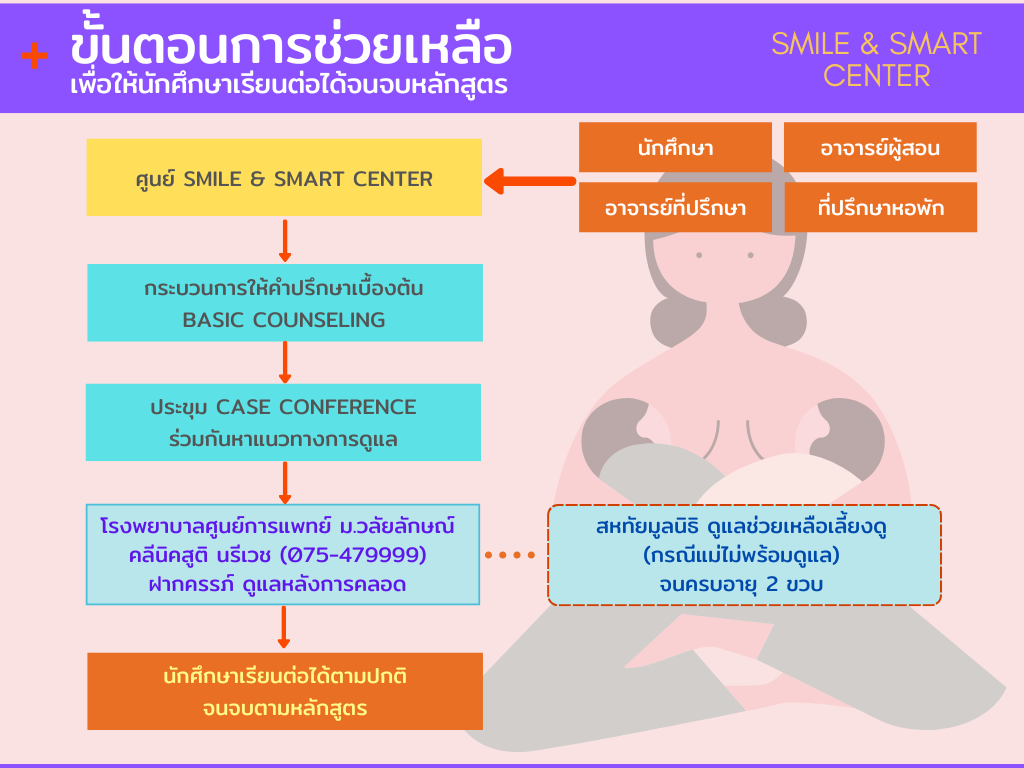 + ขั้นตอนการช่วยเหลือ
เพื่อให้นักศึกษาเรียนต่อได้จนจบหลักสูตร

SMILE & SMART CENTER

นักศึกษา

อาจารย์ผู้สอน

อาจารย์ที่ปรึกษา

ที่ปรึกษาหอพัก

ศูนย์ SMILE & SMART CENTER

กระบวนการให้คำปรึกษาเบื้องต้น BASIC COUNSELING

ประชุม CASE CONFERENCE ร่วมกันหาแนวทางการดูแล

โรงพยาบาลศูนย์การแพทย์ ม.วลัยลักษณ์ คลีนิคสูติ นรีเวช (075-479999) ฝากครรภ์ ดูแลหลังการคลอด

สหทัยมูลนิธิ ดูแลช่วยเหลือเลี้ยงดู (กรณีแม่ไม่พร้อมดูแล) จนครบอายุ 2 ขวบ

นักศึกษาเรียนต่อได้ตามปกติ จนจบตามหลักสูตร